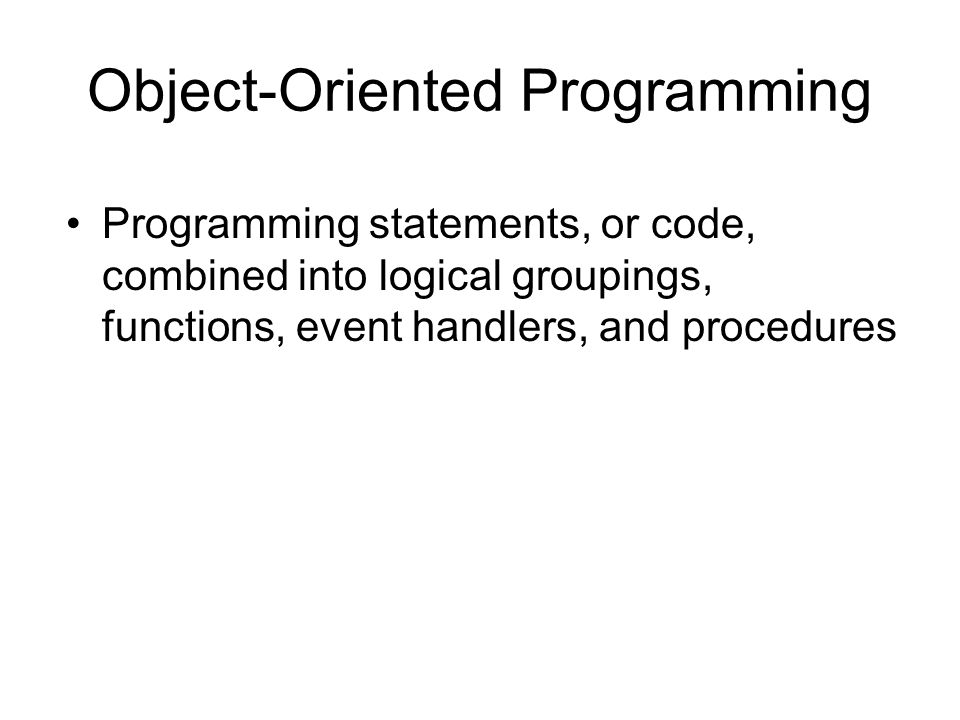 Object-Oriented Programming

• Programming statements, or code, combined into logical groupings, functions, event handlers, and procedures